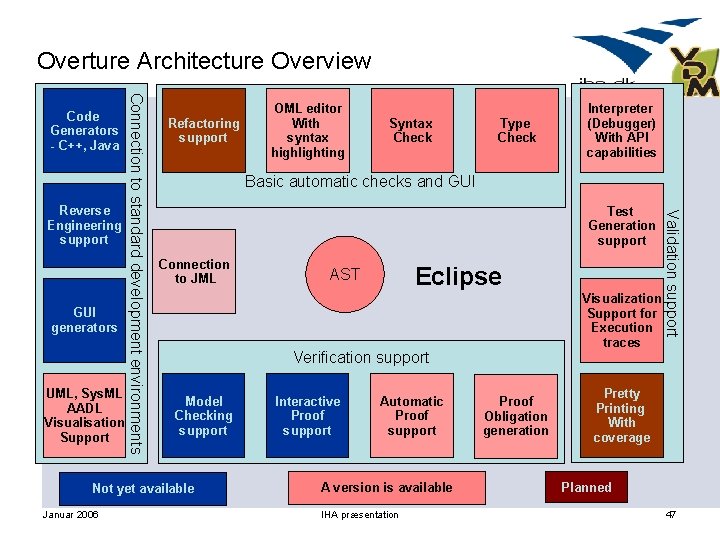 Overture Architecture Overview

iha.dk

VDM

Code Generators - C++, Java

Reverse Engineering support

GUI generators

UML, SysML AADL Visualisation Support

Connection to standard development environments

Refactoring support

OML editor With syntax highlighting

Syntax Check

Type Check

Basic automatic checks and GUI

Connection to JML

AST

Eclipse

Verification support

Model Checking support

Interactive Proof support

Automatic Proof support

Proof Obligation generation

Interpreter (Debugger) With API capabilities

Test Generation support

Visualization Support for Execution traces

Pretty Printing With coverage

Validation support

Not yet available

A version is available

Planned

Januar 2006

IHA præsentation

47